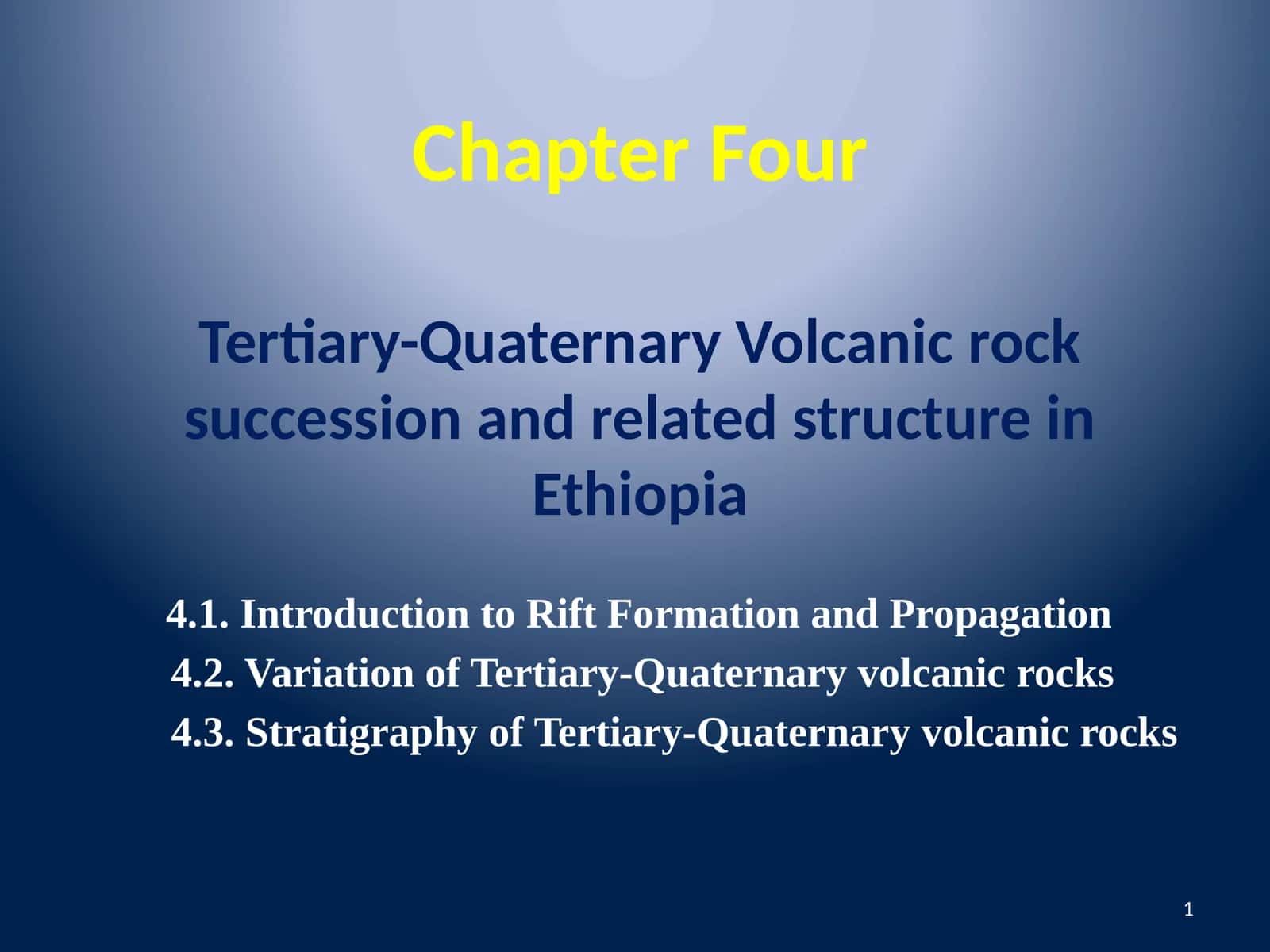 Chapter Four

Tertiary-Quaternary Volcanic rock succession and related structure in Ethiopia

4.1. Introduction to Rift Formation and Propagation
4.2. Variation of Tertiary-Quaternary volcanic rocks
4.3. Stratigraphy of Tertiary-Quaternary volcanic rocks

1